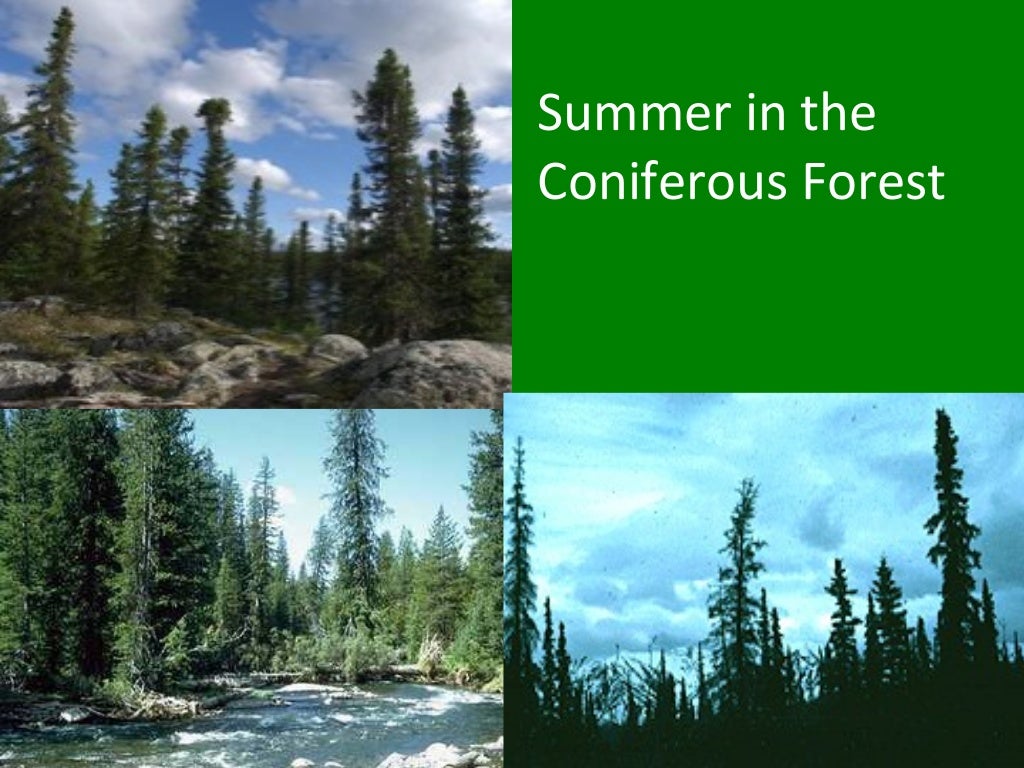 Summer in the Coniferous Forest